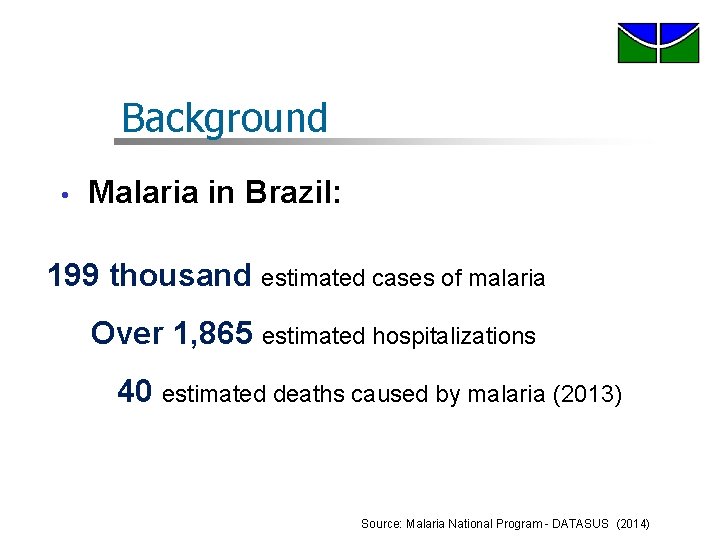 Background

• Malaria in Brazil:

199 thousand estimated cases of malaria

Over 1,865 estimated hospitalizations

40 estimated deaths caused by malaria (2013)

Source: Malaria National Program - DATASUS (2014)